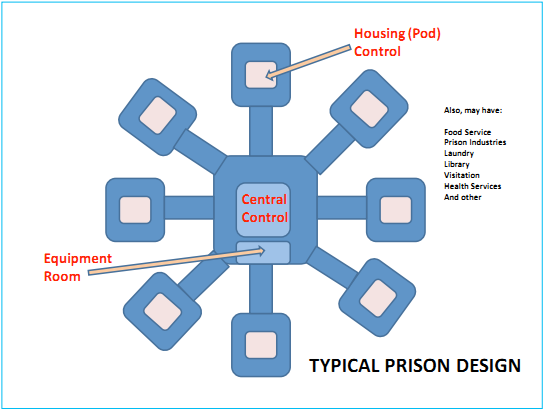 Housing (Pod) Control

Also, may have:

Food Service
Prison Industries
Laundry
Library
Visitation
Health Services
And other

Central Control

Equipment Room

TYPICAL PRISON DESIGN